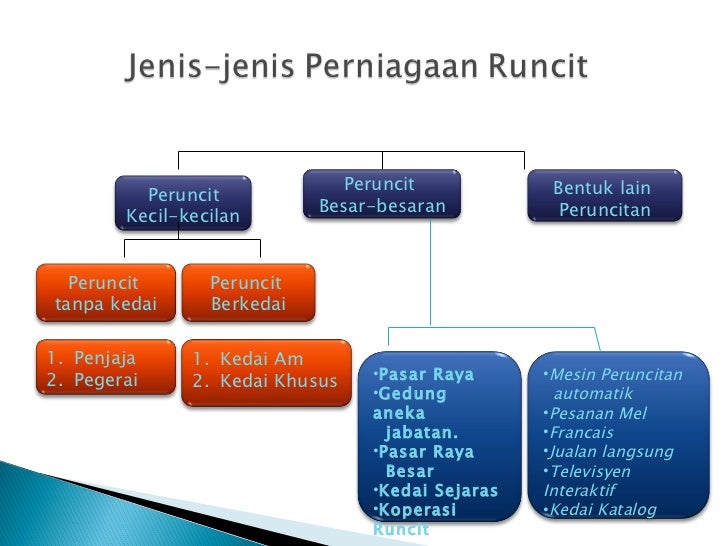 Jenis-jenis Perniagaan Runcit

Peruncit Kecil-kecilan

Peruncit Besar-besaran

Bentuk lain Peruncitan

Peruncit tanpa kedai

Peruncit Berkedai

1. Penjaja
2. Pegerai

1. Kedai Am
2. Kedai Khusus

•Pasar Raya
•Gedung aneka jabatan.
•Pasar Raya Besar
•Kedai Sejaras
•Koperasi Runcit

•Mesin Peruncitan automatik
•Pesanan Mel
•Francais
•Jualan langsung
•Televisyen Interaktif
•Kedai Katalog